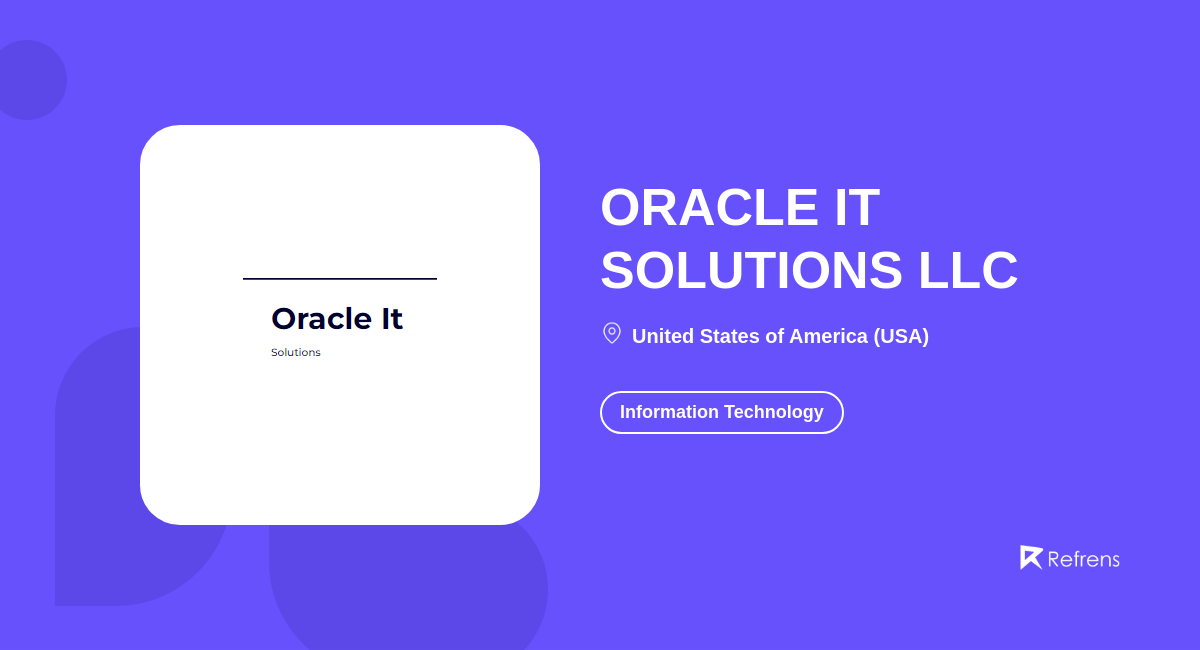 Oracle It
Solutions

ORACLE IT SOLUTIONS LLC

United States of America (USA)

Information Technology

Refrens